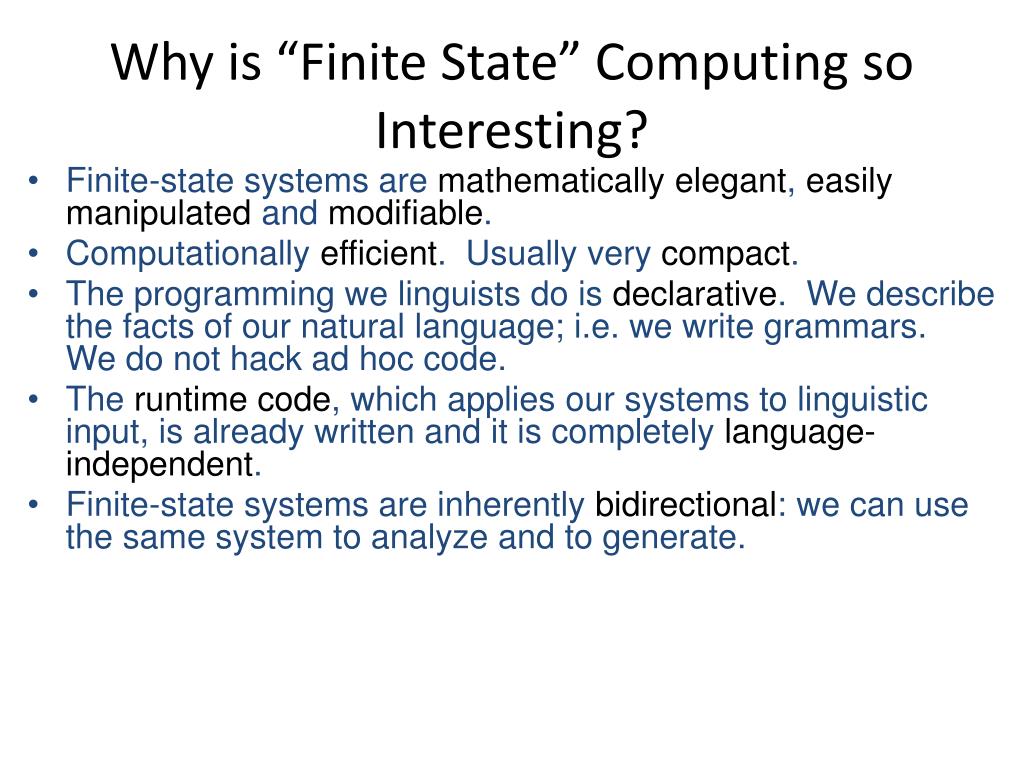 Why is “Finite State” Computing so Interesting?

• Finite-state systems are mathematically elegant, easily manipulated and modifiable.
• Computationally efficient. Usually very compact.
• The programming we linguists do is declarative. We describe the facts of our natural language; i.e. we write grammars. We do not hack ad hoc code.
• The runtime code, which applies our systems to linguistic input, is already written and it is completely language-independent.
• Finite-state systems are inherently bidirectional: we can use the same system to analyze and to generate.